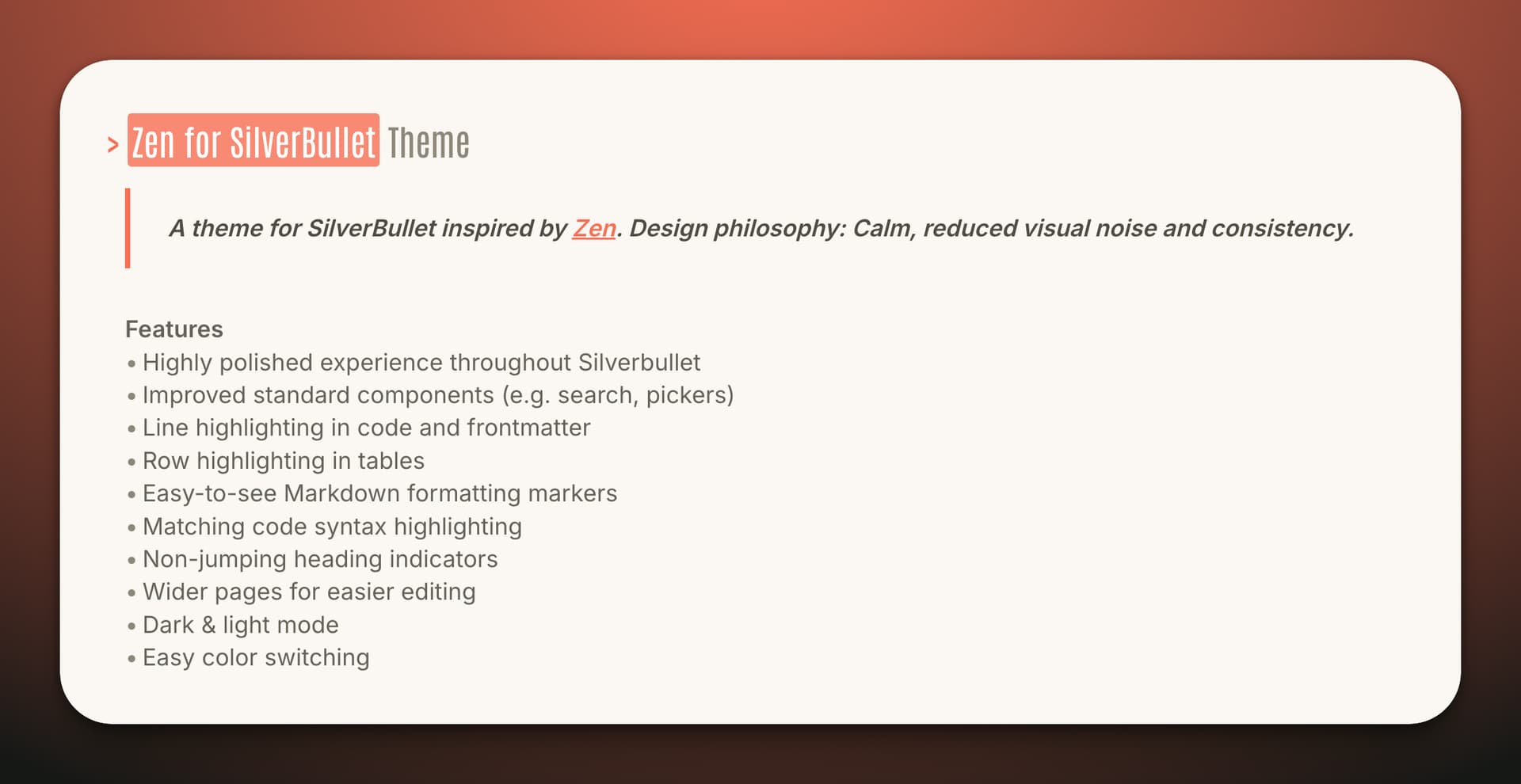 > Zen for SilverBullet Theme

A theme for SilverBullet inspired by Zen. Design philosophy: Calm, reduced visual noise and consistency.

Features
• Highly polished experience throughout Silverbullet
• Improved standard components (e.g. search, pickers)
• Line highlighting in code and frontmatter
• Row highlighting in tables
• Easy-to-see Markdown formatting markers
• Matching code syntax highlighting
• Non-jumping heading indicators
• Wider pages for easier editing
• Dark & light mode
• Easy color switching